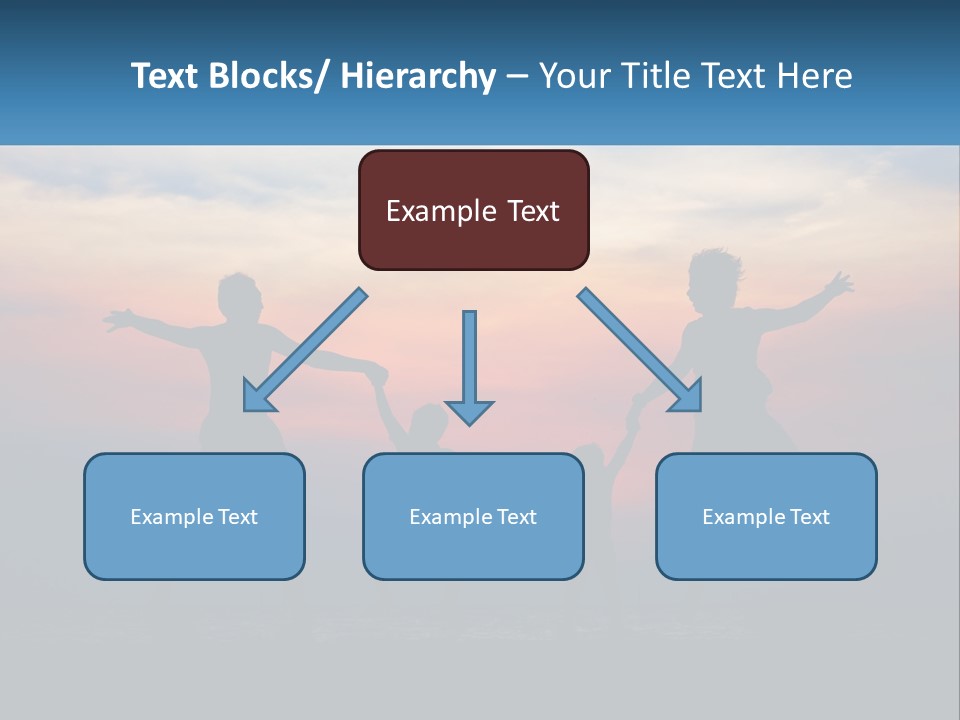 Text Blocks/ Hierarchy – Your Title Text Here

Example Text

Example Text

Example Text

Example Text